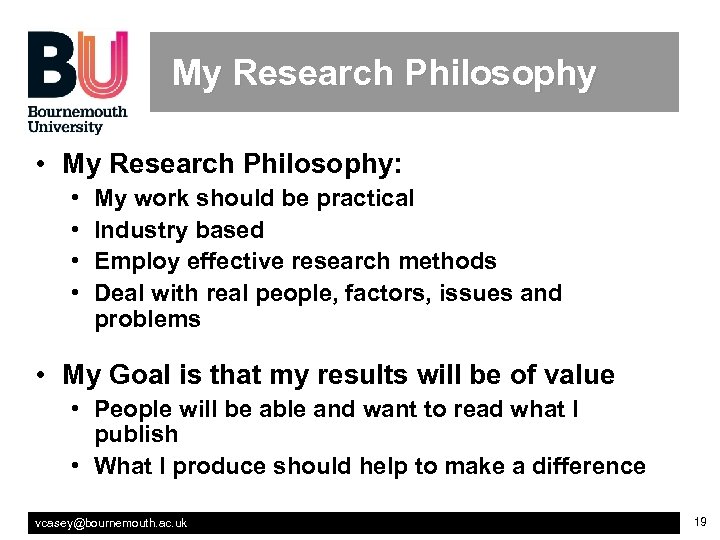 BU
Bournemouth University

My Research Philosophy

• My Research Philosophy:
  • My work should be practical
  • Industry based
  • Employ effective research methods
  • Deal with real people, factors, issues and problems

• My Goal is that my results will be of value
  • People will be able and want to read what I publish
  • What I produce should help to make a difference

vcasey@bournemouth.ac.uk

19